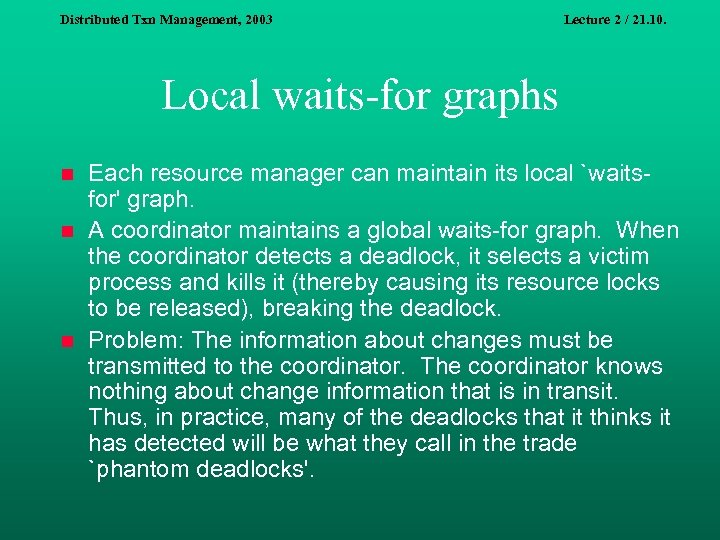 Distributed Txn Management, 2003

Lecture 2 / 21.10.

Local waits-for graphs

Each resource manager can maintain its local `waits-for' graph.

A coordinator maintains a global waits-for graph. When the coordinator detects a deadlock, it selects a victim process and kills it (thereby causing its resource locks to be released), breaking the deadlock.

Problem: The information about changes must be transmitted to the coordinator. The coordinator knows nothing about change information that is in transit. Thus, in practice, many of the deadlocks that it thinks it has detected will be what they call in the trade `phantom deadlocks'.